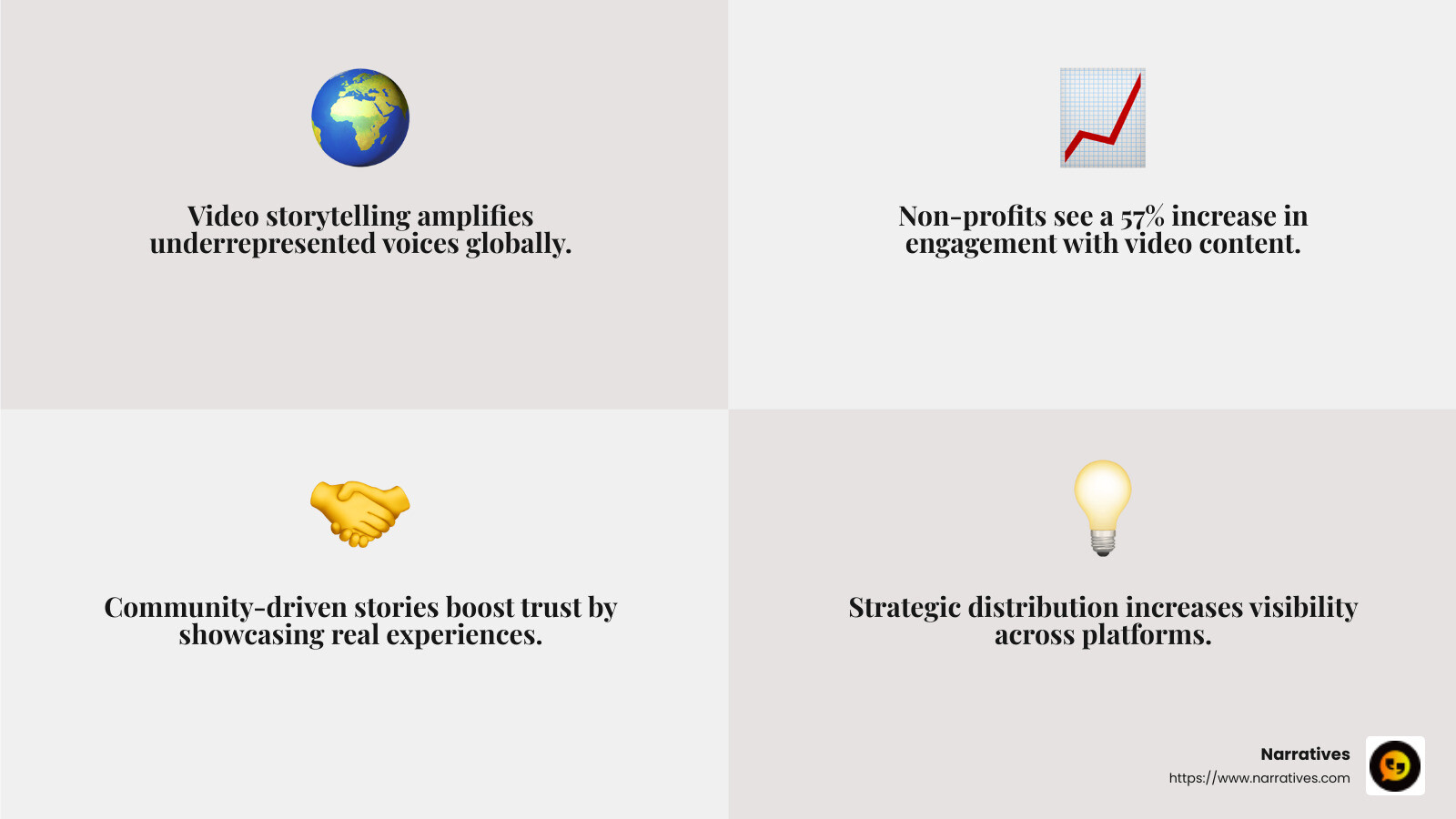 Video storytelling amplifies underrepresented voices globally.

Non-profits see a 57% increase in engagement with video content.

Community-driven stories boost trust by showcasing real experiences.

Strategic distribution increases visibility across platforms.

Narratives
https://www.narratives.com